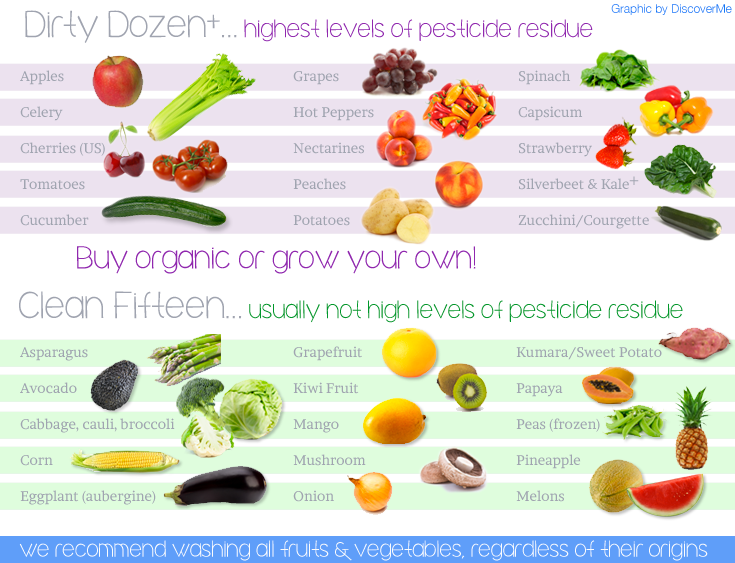 Graphic by DiscoverMe

Dirty Dozen+... highest levels of pesticide residue

Apples
Celery
Cherries (US)
Tomatoes
Cucumber

Grapes
Hot Peppers
Nectarines
Peaches
Potatoes

Spinach
Capsicum
Strawberry
Silverbeet & Kale+
Zucchini/Courgette

Buy organic or grow your own!

Clean Fifteen... usually not high levels of pesticide residue

Asparagus
Avocado
Cabbage, cauli, broccoli
Corn
Eggplant (aubergine)

Grapefruit
Kiwi Fruit
Mango
Mushroom
Onion

Kumara/Sweet Potato
Papaya
Peas (frozen)
Pineapple
Melons

we recommend washing all fruits & vegetables, regardless of their origins